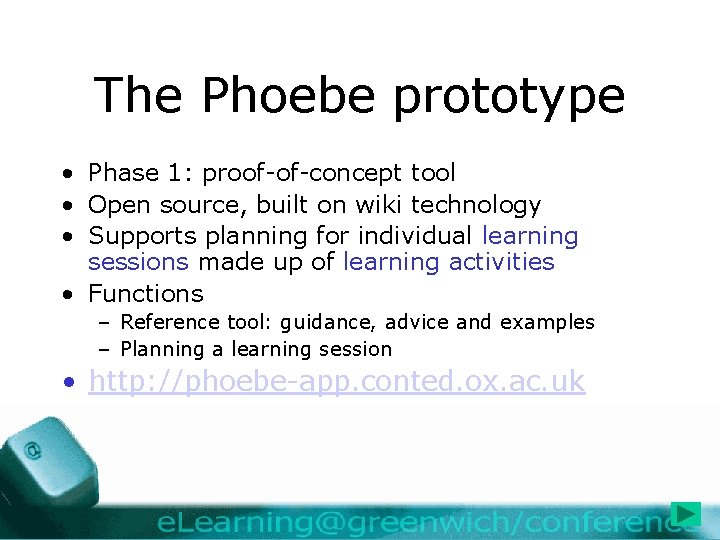 The Phoebe prototype

• Phase 1: proof-of-concept tool
• Open source, built on wiki technology
• Supports planning for individual learning sessions made up of learning activities
• Functions
– Reference tool: guidance, advice and examples
– Planning a learning session
• http://phoebe-app.conted.ox.ac.uk

@

eLearning@greenwich/conference